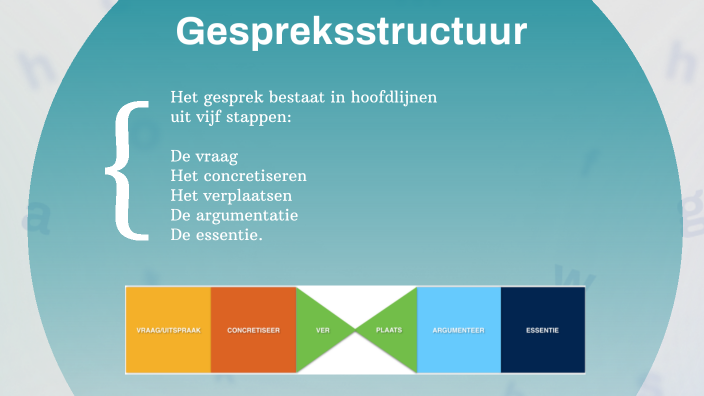 Gespreksstructuur

Het gesprek bestaat in hoofdlijnen uit vijf stappen:

De vraag
Het concretiseren
Het verplaatsen
De argumentatie
De essentie.

VRAAG/UITSPRAAK CONCRETISEER VER PLAATS ARGUMENTEER ESSENTIE